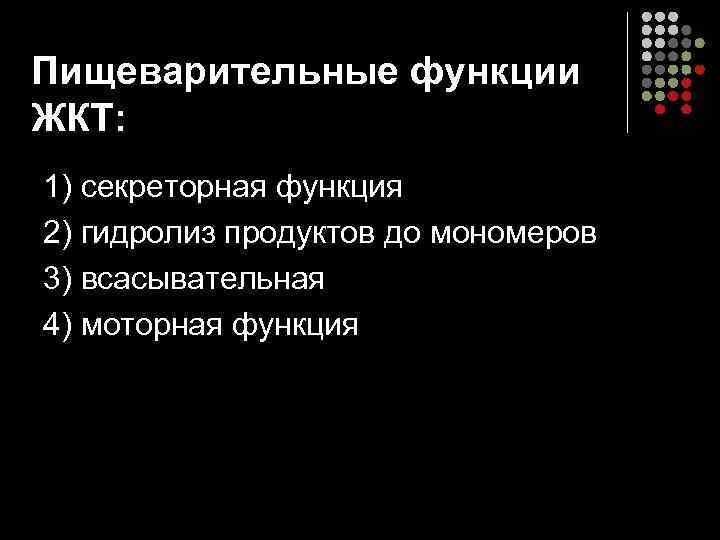 Пищеварительные функции ЖКТ:

1) секреторная функция
2) гидролиз продуктов до мономеров
3) всасывательная
4) моторная функция